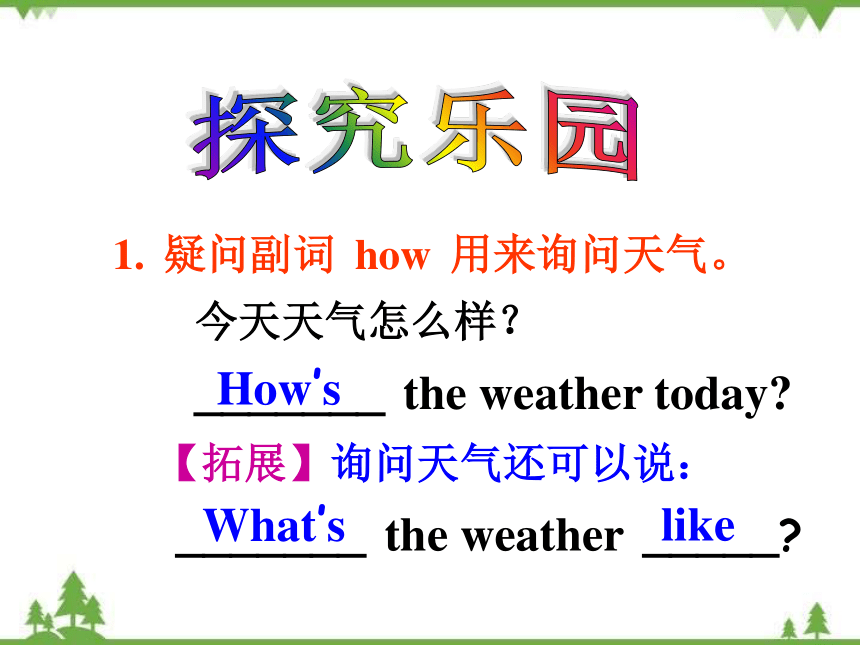 探究乐园

1. 疑问副词 how 用来询问天气。

今天天气怎么样？

How's the weather today?

【拓展】询问天气还可以说：

What's the weather like?